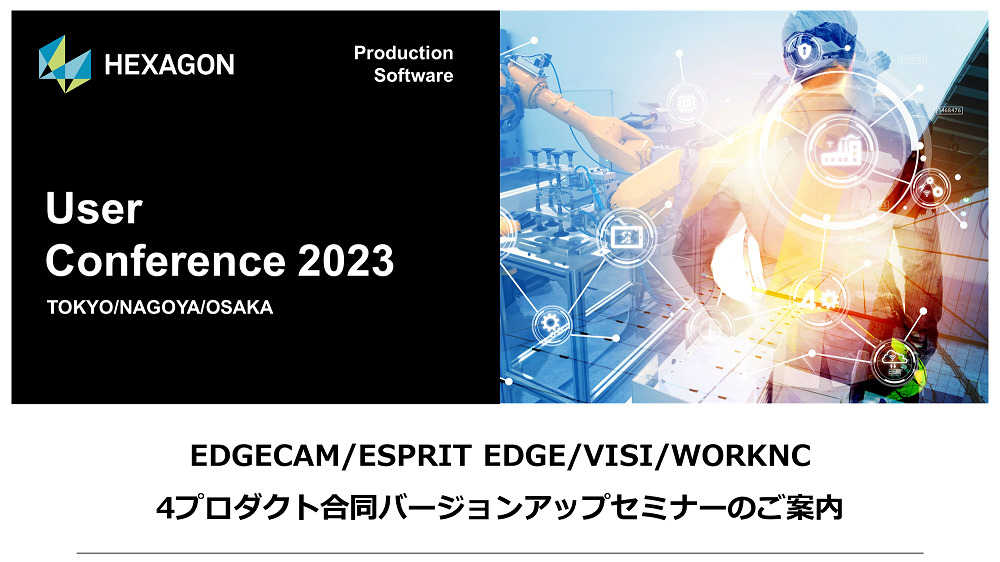 HEXAGON

Production Software

User Conference 2023

TOKYO/NAGOYA/OSAKA

EDGECAM/ESPRIT EDGE/VISI/WORKNC

4プロダクト合同バージョンアップセミナーのご案内